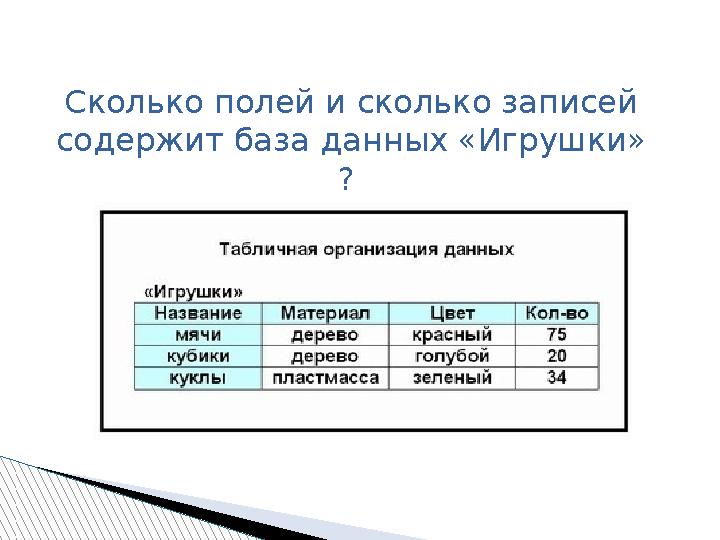 Сколько полей и сколько записей содержит база данных «Игрушки» ?

Табличная организация данных

«Игрушки»

| Название | Материал | Цвет | Кол-во |
|---|---|---|---|
| мячи | дерево | красный | 75 |
| кубики | дерево | голубой | 20 |
| куклы | пластмасса | зеленый | 34 |